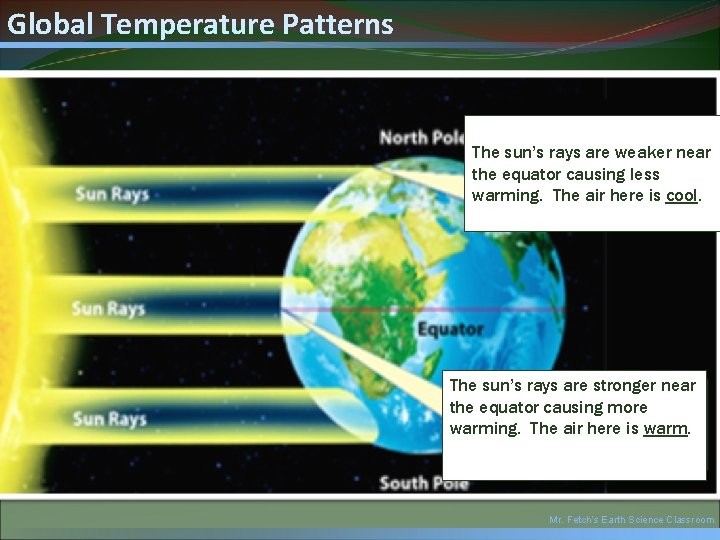 Global Temperature Patterns

North Pole

The sun's rays are weaker near the equator causing less warming. The air here is cool.

Sun Rays

Sun Rays

Equator

Sun Rays

The sun's rays are stronger near the equator causing more warming. The air here is warm.

South Pole

Mr. Fetch's Earth Science Classroom